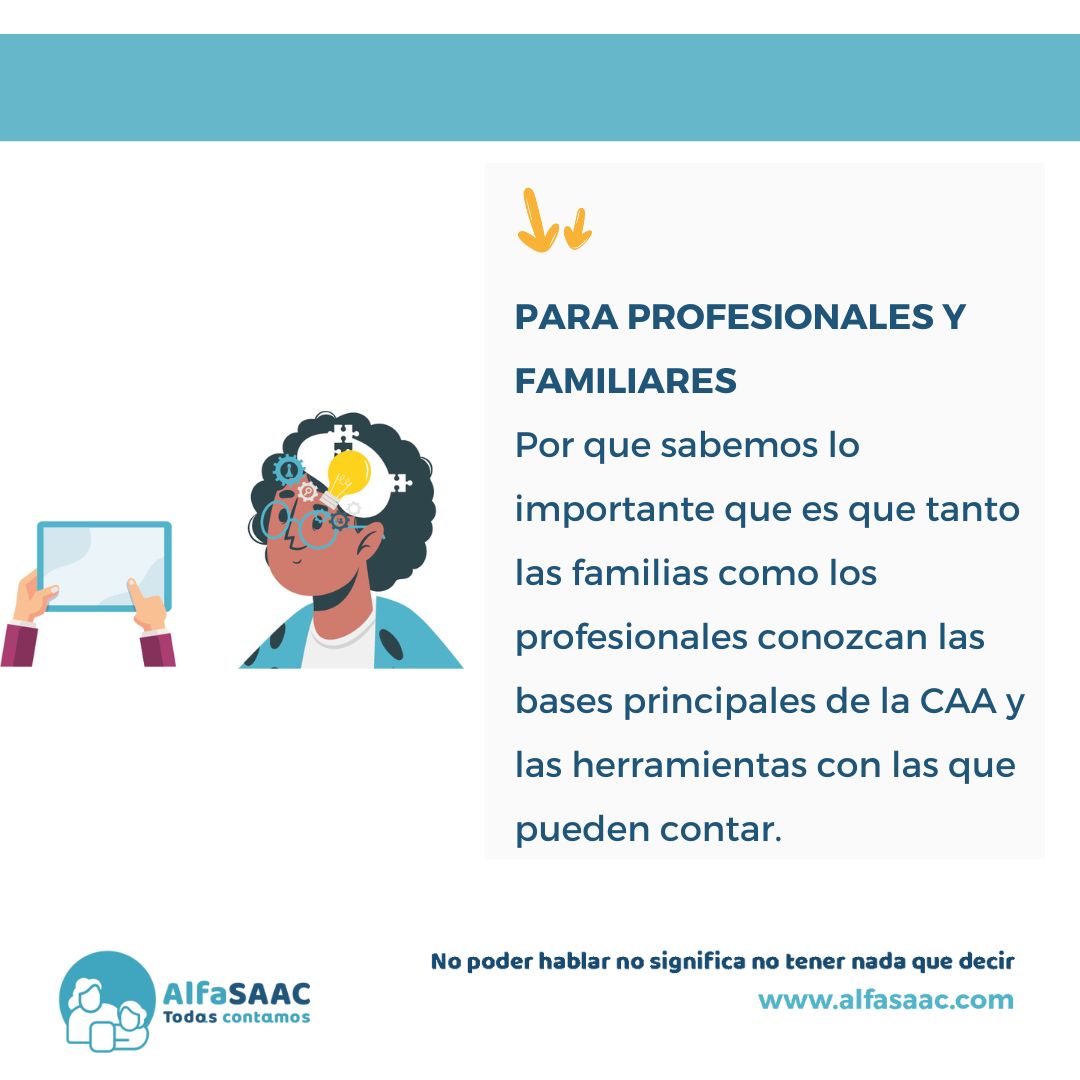 PARA PROFESIONALES Y FAMILIARES

Por que sabemos lo importante que es que tanto las familias como los profesionales conozcan las bases principales de la CAA y las herramientas con las que pueden contar.

AlfaSAAC
Todas contamos

No poder hablar no significa no tener nada que decir
www.alfasaac.com